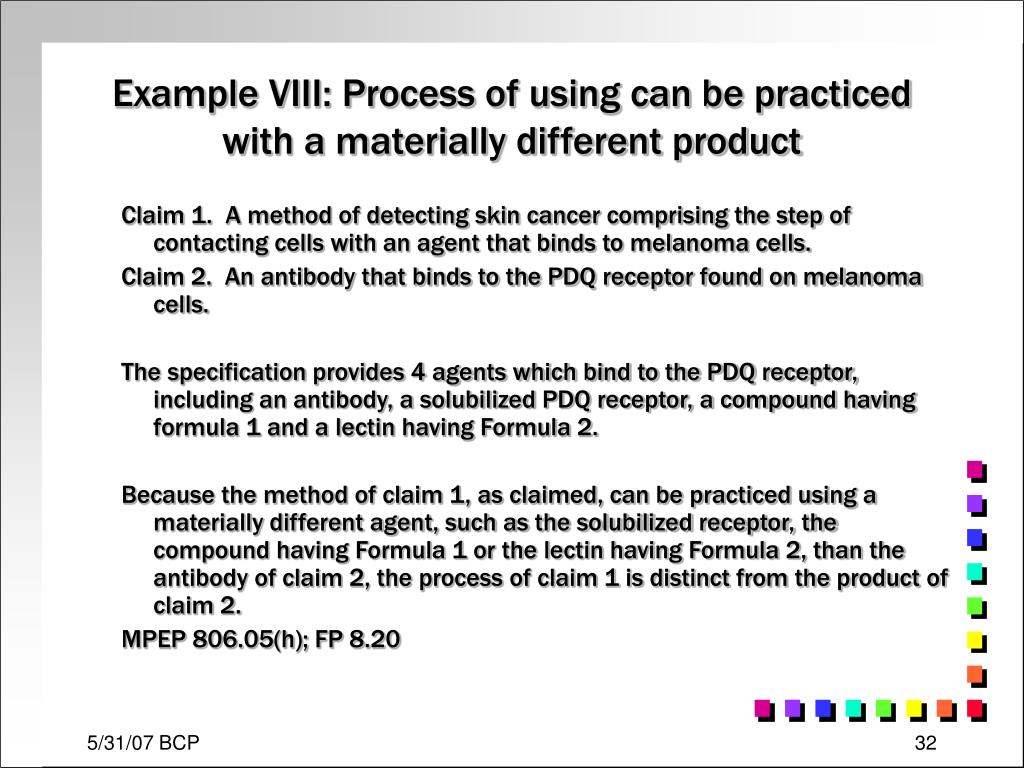 Example VIII: Process of using can be practiced with a materially different product

Claim 1. A method of detecting skin cancer comprising the step of contacting cells with an agent that binds to melanoma cells.

Claim 2. An antibody that binds to the PDQ receptor found on melanoma cells.

The specification provides 4 agents which bind to the PDQ receptor, including an antibody, a solubilized PDQ receptor, a compound having formula 1 and a lectin having Formula 2.

Because the method of claim 1, as claimed, can be practiced using a materially different agent, such as the solubilized receptor, the compound having Formula 1 or the lectin having Formula 2, than the antibody of claim 2, the process of claim 1 is distinct from the product of claim 2.

MPEP 806.05(h); FP 8.20

5/31/07 BCP

32